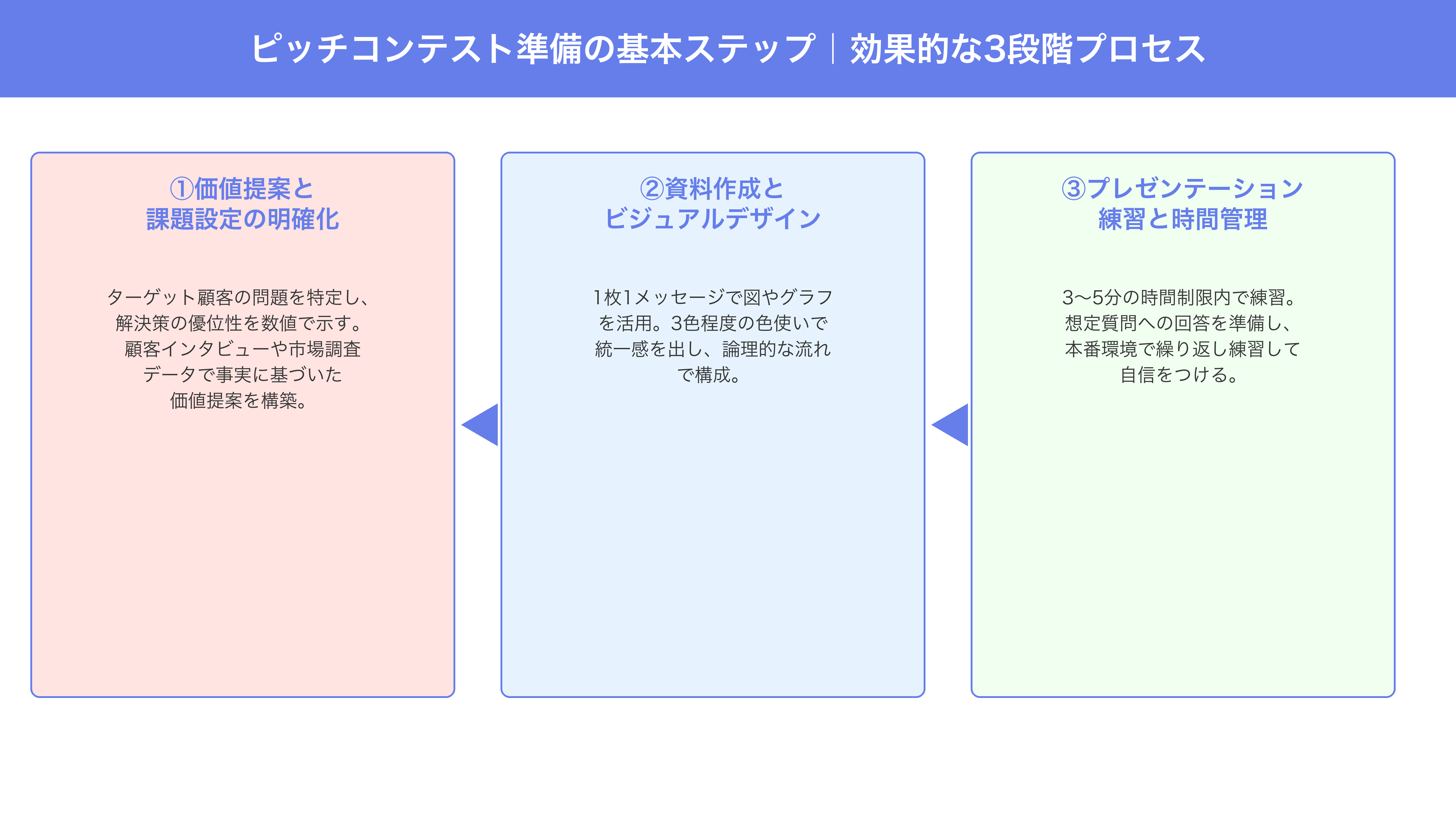 ピッチコンテスト準備の基本ステップ｜効果的な3段階プロセス

①価値提案と
課題設定の明確化

ターゲット顧客の問題を特定し、解決策の優位性を数値で示す。顧客インタビューや市場調査データで事実に基づいた価値提案を構築。

②資料作成と
ビジュアルデザイン

1枚1メッセージで図やグラフを活用。3色程度の色使いで統一感を出し、論理的な流れで構成。

③プレゼンテーション
練習と時間管理

3〜5分の時間制限内で練習。想定質問への回答を準備し、本番環境で繰り返し練習して自信をつける。